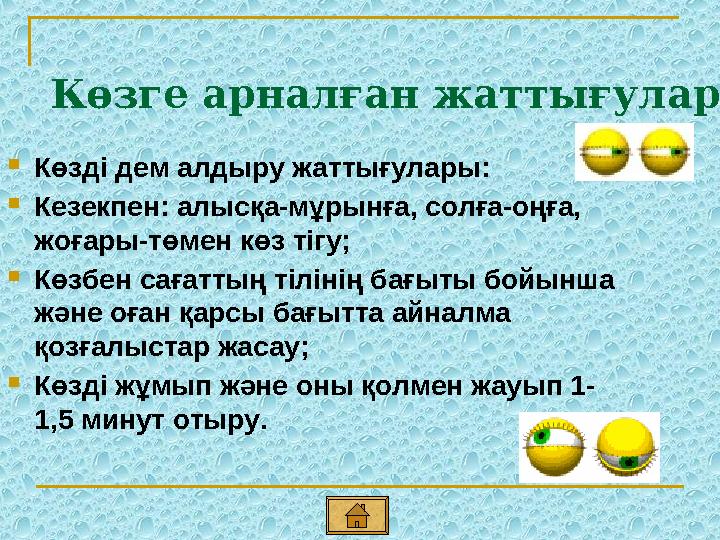 Көзге арналған жаттығулар

Көзді дем алдыру жаттығулары:

Кезекпен: алысқа-мұрынға, солға-оңға, жоғары-төмен көз тігу;

Көзбен сағаттың тілінің бағыты бойынша және оған қарсы бағытта айналма қозғалыстар жасау;

Көзді жұмып және оны қолмен жауып 1-1,5 минут отыру.